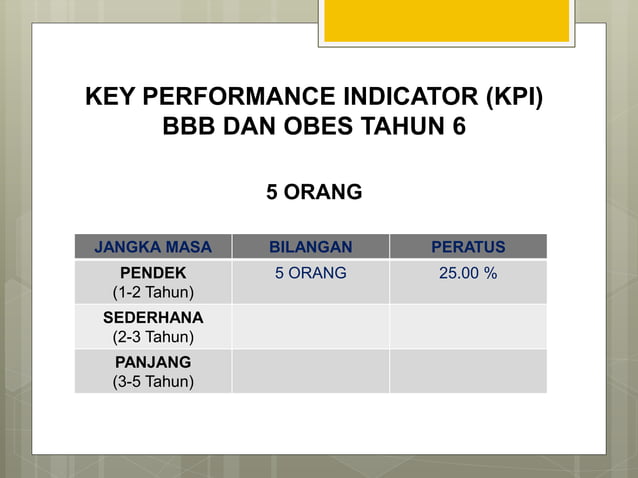 KEY PERFORMANCE INDICATOR (KPI)
BBB DAN OBES TAHUN 6

5 ORANG

| JANGKA MASA | BILANGAN | PERATUS |
|---|---|---|
| PENDEK (1-2 Tahun) | 5 ORANG | 25.00 % |
| SEDERHANA (2-3 Tahun) | | |
| PANJANG (3-5 Tahun) | | |